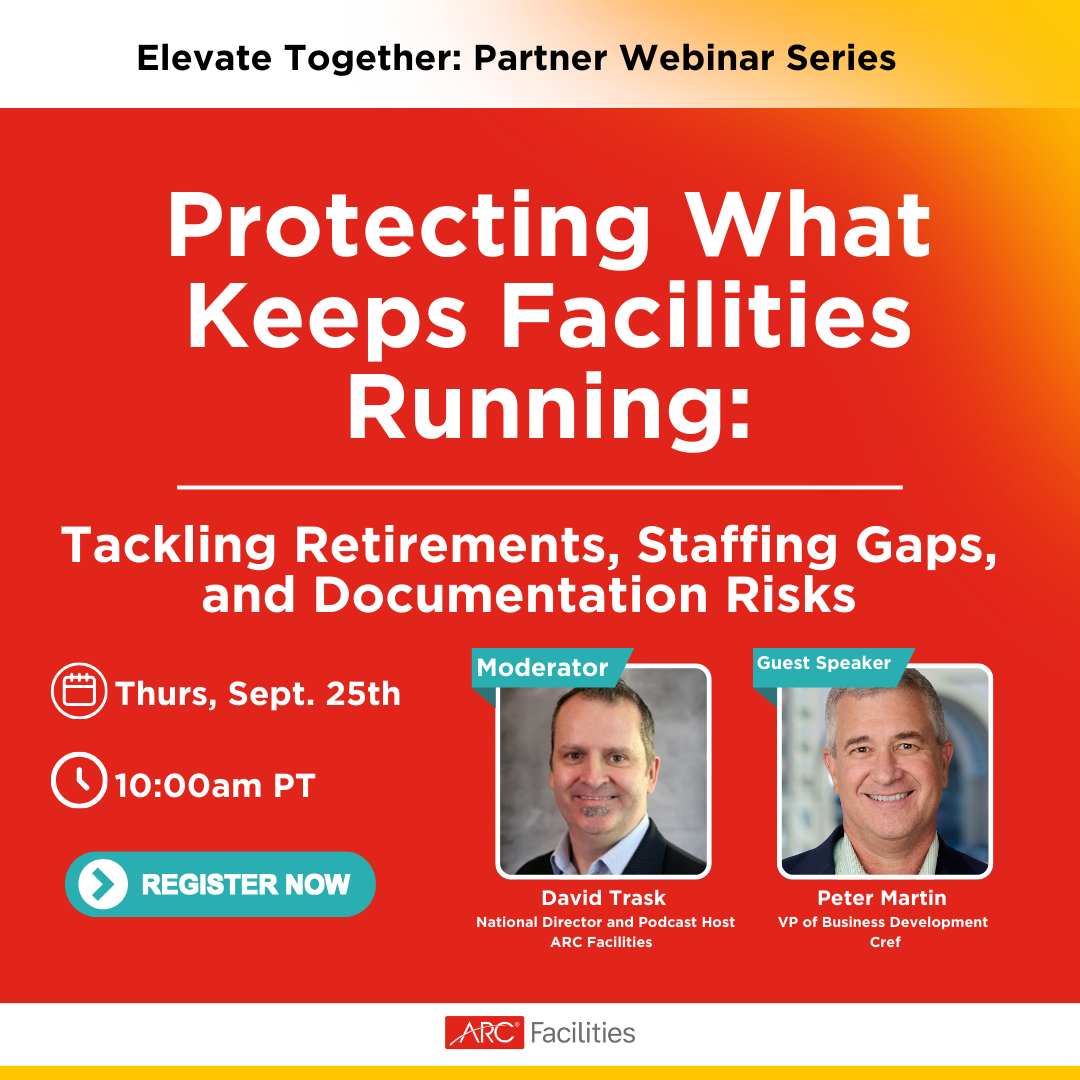 Elevate Together: Partner Webinar Series

Protecting What Keeps Facilities Running:

Tackling Retirements, Staffing Gaps, and Documentation Risks

Thurs, Sept. 25th

10:00am PT

REGISTER NOW

Moderator

David Trask
National Director and Podcast Host
ARC Facilities

Guest Speaker

Peter Martin
VP of Business Development
Cref

ARC Facilities